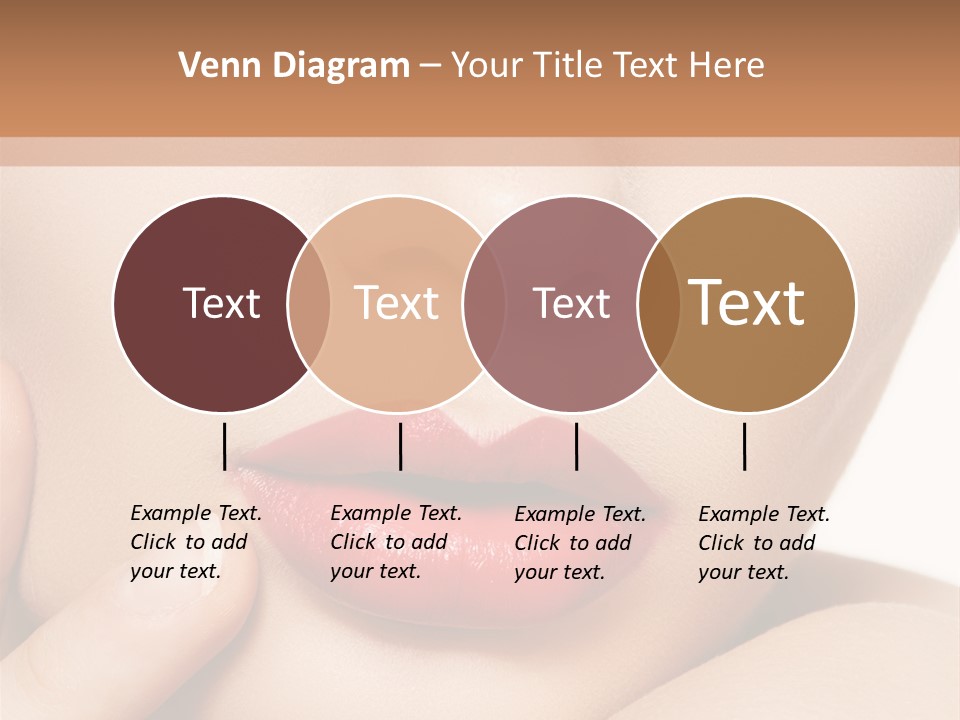 Venn Diagram – Your Title Text Here

Text

Text

Text

Text

Example Text. Click to add your text.

Example Text. Click to add your text.

Example Text. Click to add your text.

Example Text. Click to add your text.